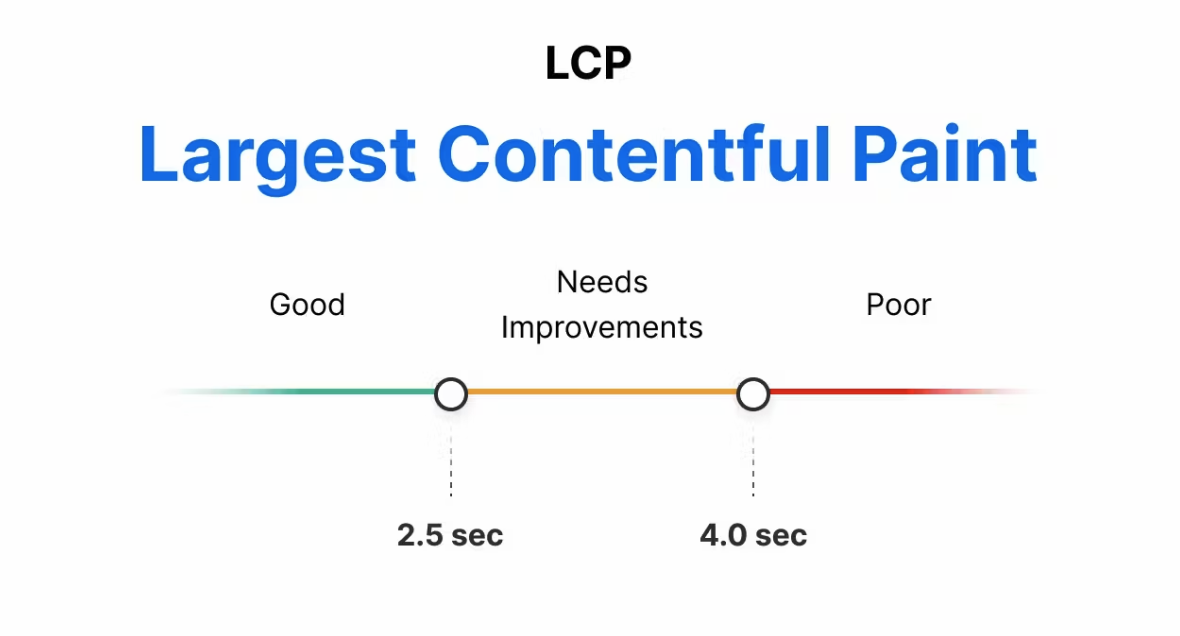 LCP

Largest Contentful Paint

Good

Needs Improvements

Poor

2.5 sec

4.0 sec